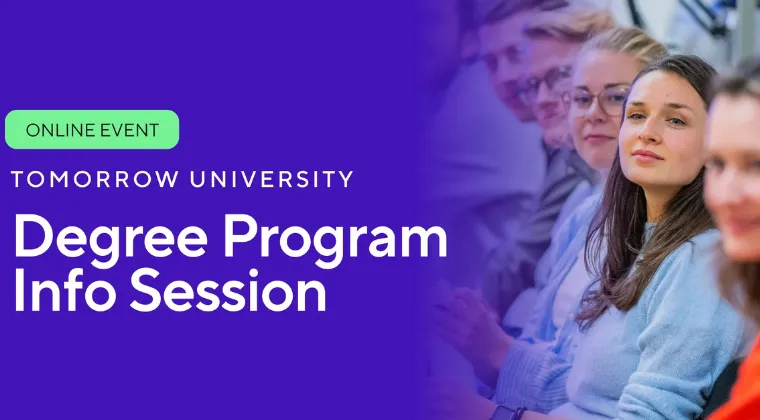 ONLINE EVENT

TOMORROW UNIVERSITY

Degree Program Info Session